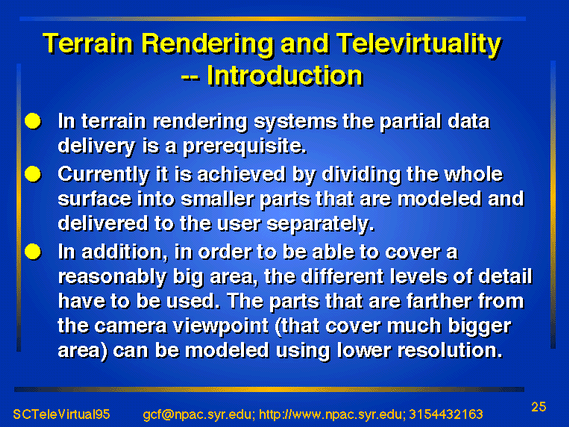 Terrain Rendering and Televirtuality -- Introduction

In terrain rendering systems the partial data delivery is a prerequisite.

Currently it is achieved by dividing the whole surface into smaller parts that are modeled and delivered to the user separately.

In addition, in order to be able to cover a reasonably big area, the different levels of detail have to be used. The parts that are farther from the camera viewpoint (that cover much bigger area) can be modeled using lower resolution.

SCTeleVirtual95 gcf@npac.syr.edu; http://www.npac.syr.edu; 3154432163

25